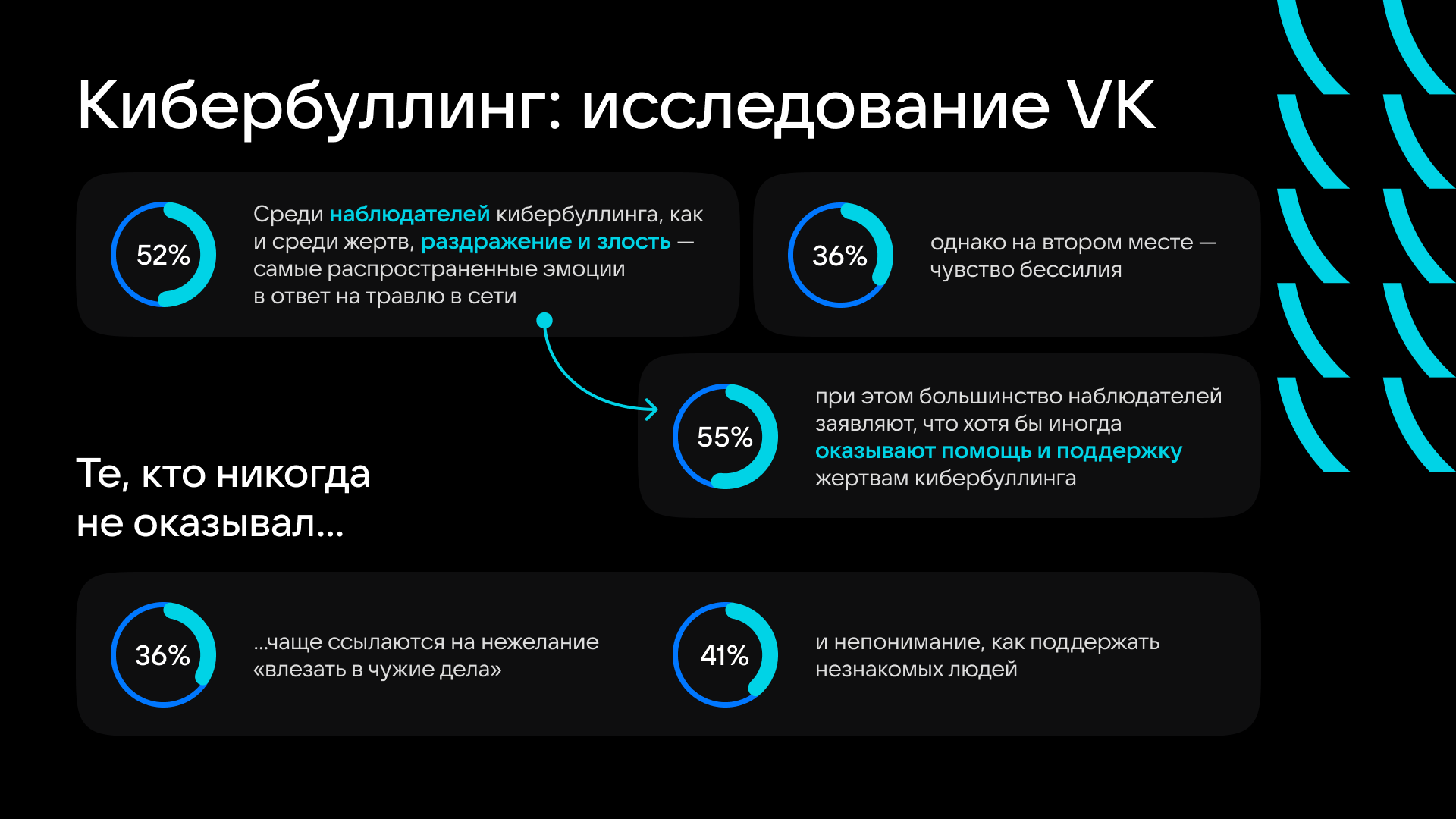 Кибербуллинг: исследование VK

52%

Среди наблюдателей кибербуллинга, как и среди жертв, раздражение и злость — самые распространенные эмоции в ответ на травлю в сети

36%

однако на втором месте — чувство бессилия

55%

при этом большинство наблюдателей заявляют, что хотя бы иногда оказывают помощь и поддержку жертвам кибербуллинга

Те, кто никогда не оказывал...

36%

...чаще ссылаются на нежелание «влезать в чужие дела»

41%

и непонимание, как поддержать незнакомых людей